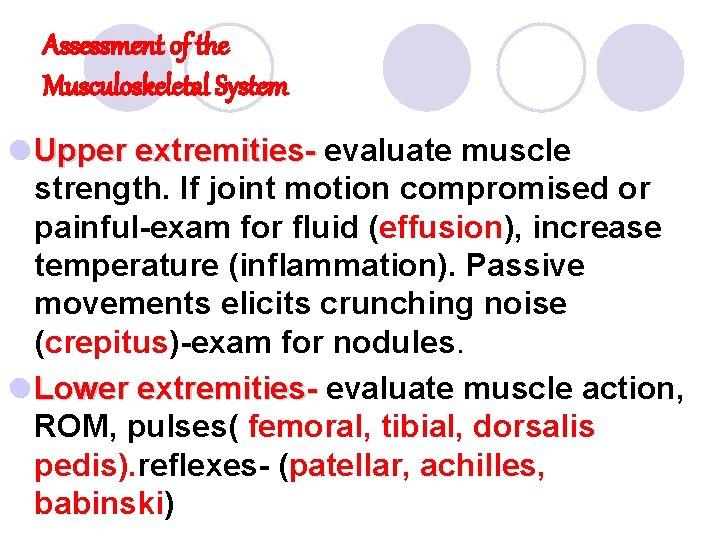 Assessment of the Musculoskeletal System

Upper extremities- evaluate muscle strength. If joint motion compromised or painful-exam for fluid (effusion), increase temperature (inflammation). Passive movements elicits crunching noise (crepitus)-exam for nodules.

Lower extremities- evaluate muscle action, ROM, pulses( femoral, tibial, dorsalis pedis).reflexes- (patellar, achilles, babinski)